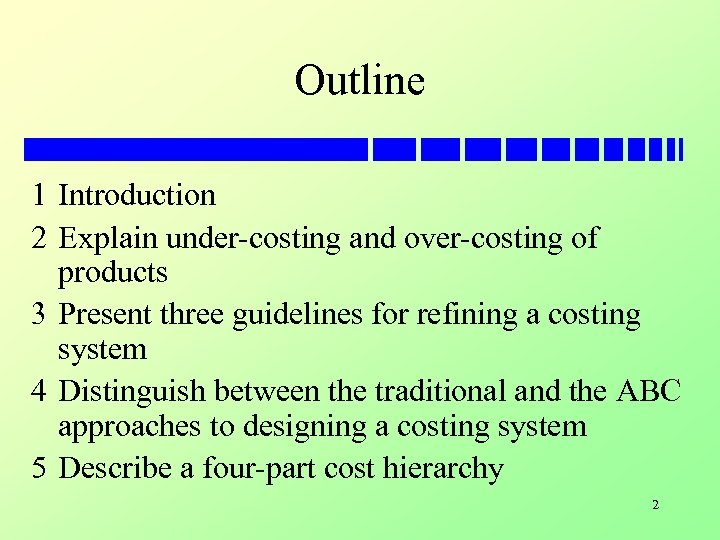 Outline

1 Introduction
2 Explain under-costing and over-costing of products
3 Present three guidelines for refining a costing system
4 Distinguish between the traditional and the ABC approaches to designing a costing system
5 Describe a four-part cost hierarchy

2